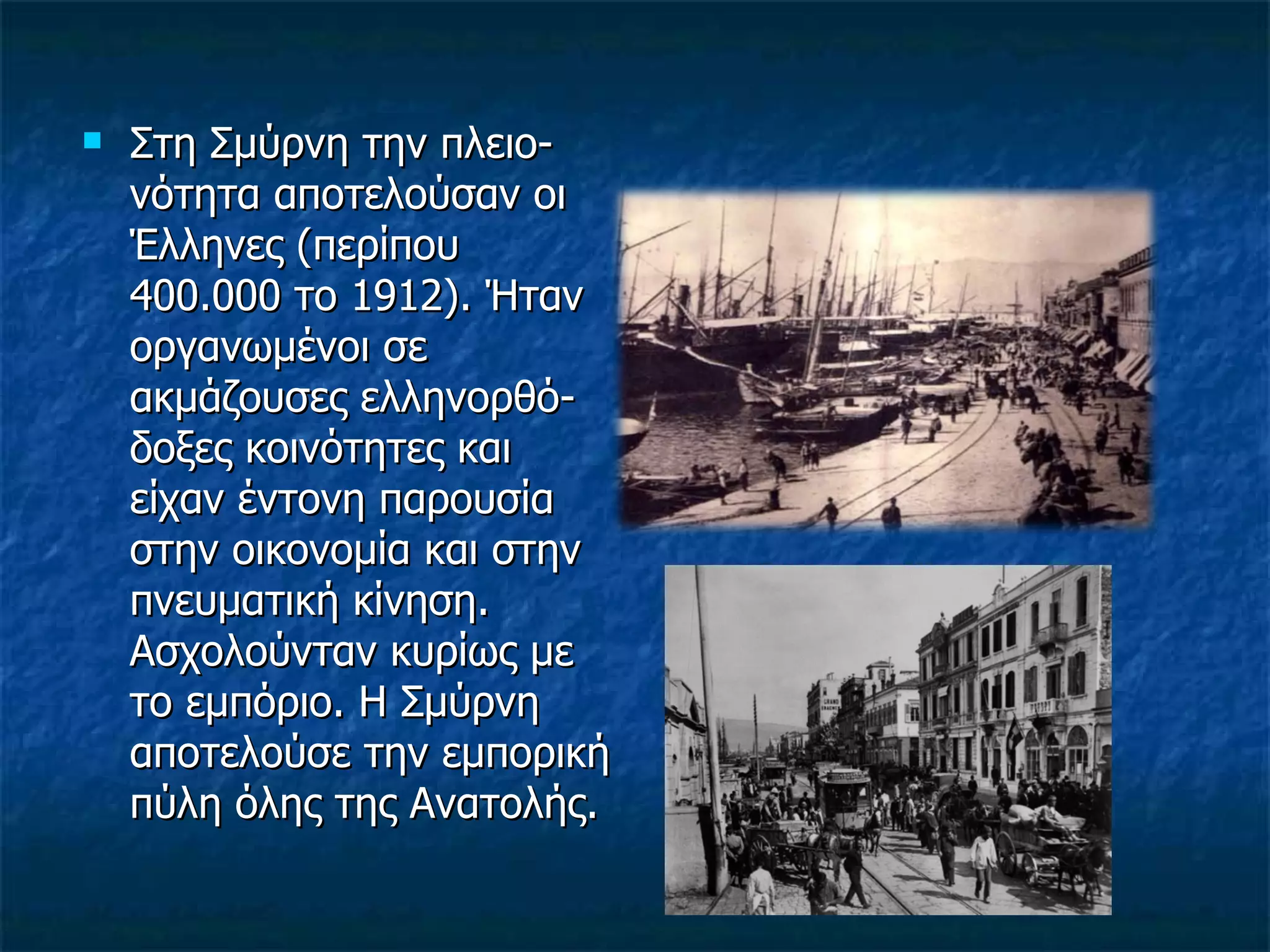 Στη Σμύρνη την πλειονότητα αποτελούσαν οι Έλληνες (περίπου 400.000 το 1912). Ήταν οργανωμένοι σε ακμάζουσες ελληνορθόδοξες κοινότητες και είχαν έντονη παρουσία στην οικονομία και στην πνευματική κίνηση. Ασχολούνταν κυρίως με το εμπόριο. Η Σμύρνη αποτελούσε την εμπορική πύλη όλης της Ανατολής.